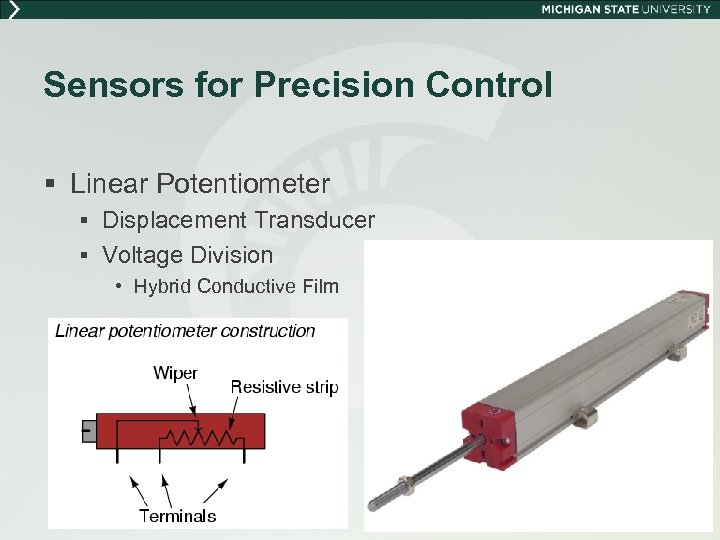 MICHIGAN STATE UNIVERSITY

Sensors for Precision Control

▪ Linear Potentiometer
▪ Displacement Transducer
▪ Voltage Division
• Hybrid Conductive Film

Linear potentiometer construction

Wiper
Resistive strip
Terminals